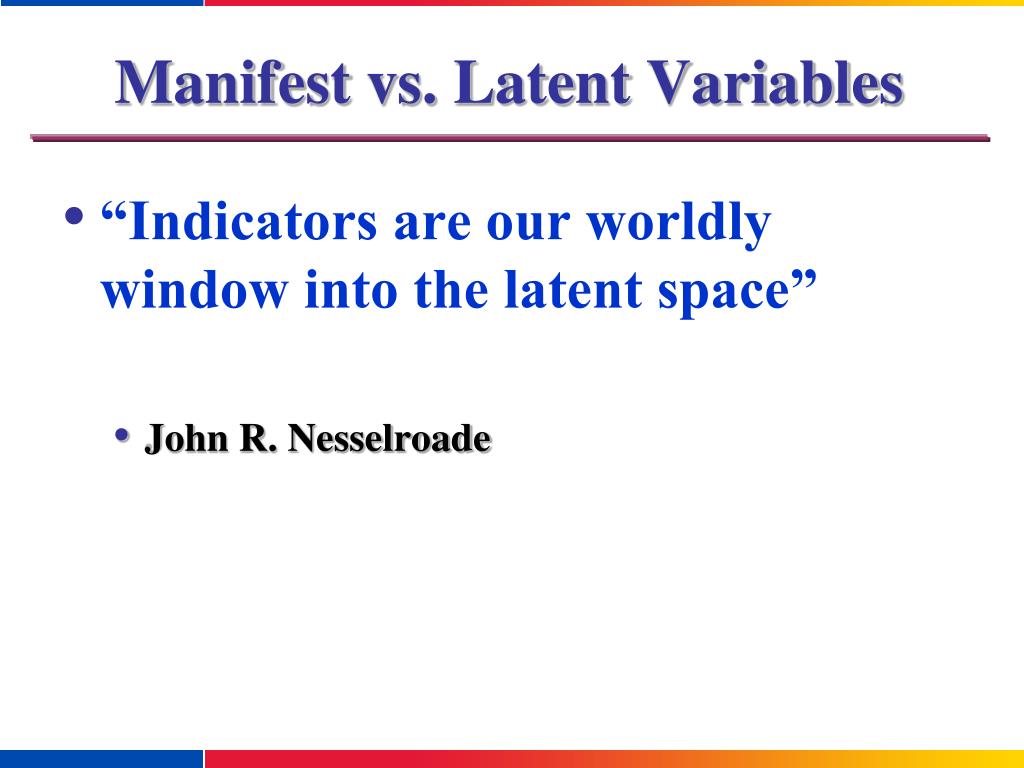 Manifest vs. Latent Variables

• “Indicators are our worldly window into the latent space”

• John R. Nesselroade